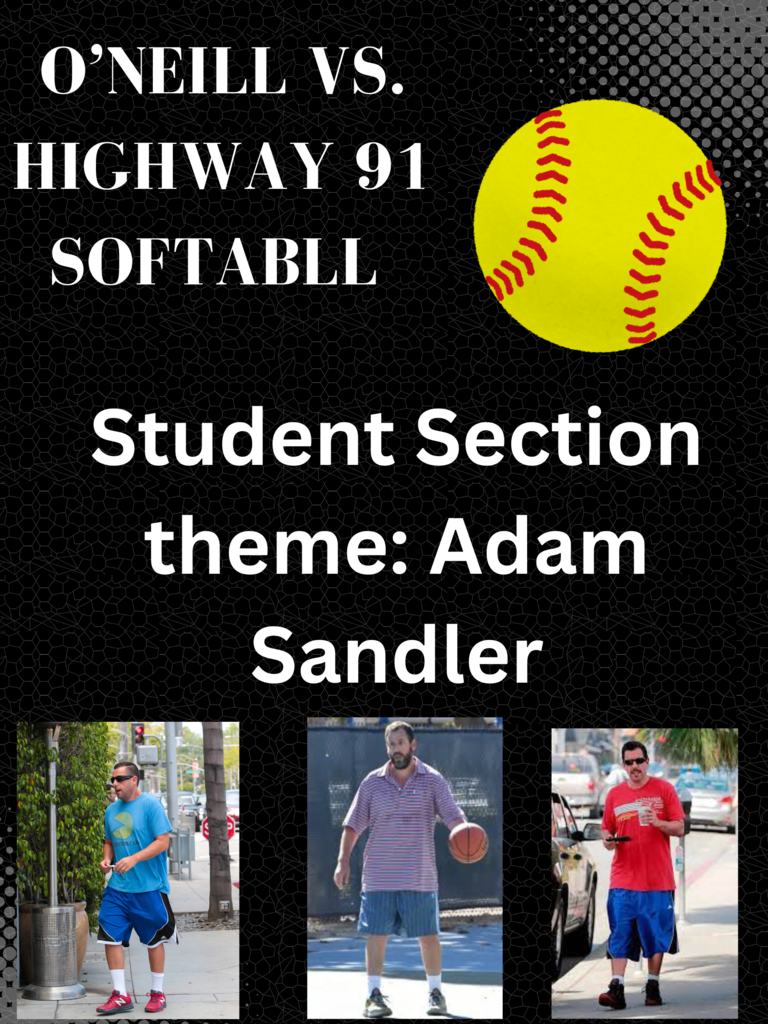 O'NEILL VS. HIGHWAY 91 SOFTABLL

Student Section theme: Adam Sandler